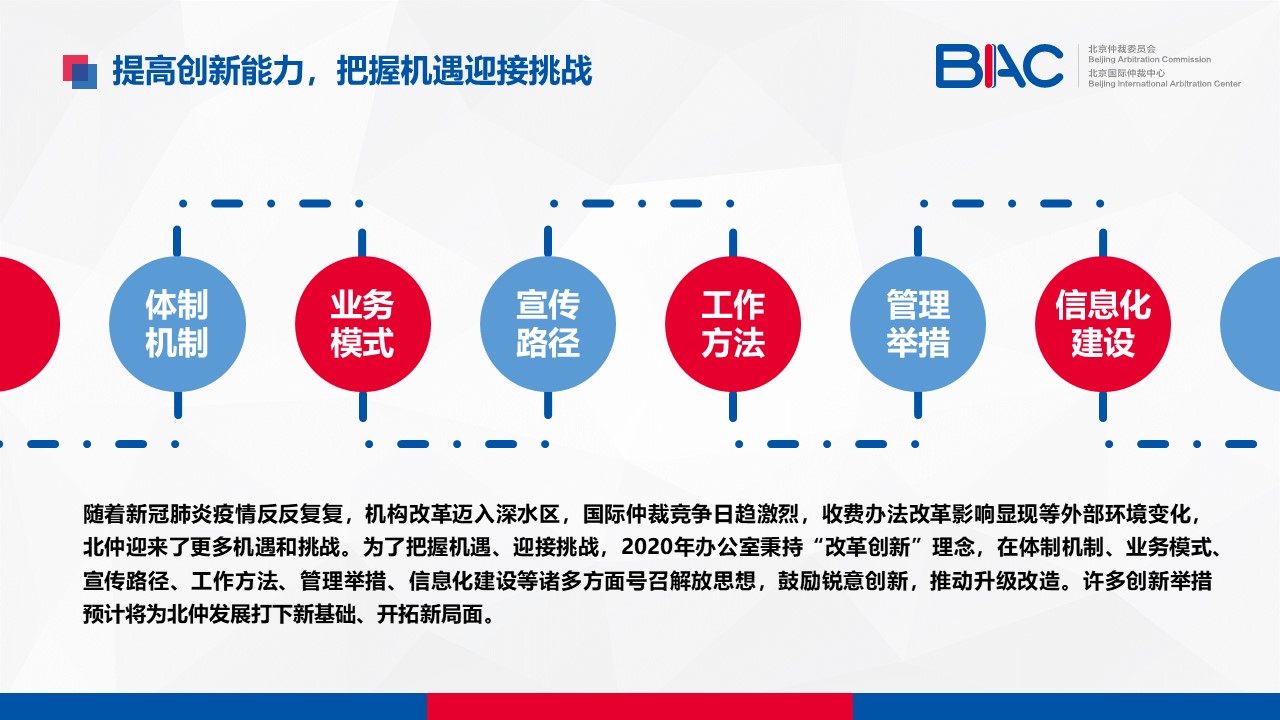 提高创新能力，把握机遇迎接挑战

BIAC
北京仲裁委员会
Beijing Arbitration Commission
北京国际仲裁中心
Beijing International Arbitration Center

体制机制

业务模式

宣传路径

工作方法

管理举措

信息化建设

随着新冠肺炎疫情反反复复，机构改革迈入深水区，国际仲裁竞争日趋激烈，收费办法改革影响显现等外部环境变化，北仲迎来了更多机遇和挑战。为了把握机遇、迎接挑战，2020年办公室秉持“改革创新”理念，在体制机制、业务模式、宣传路径、工作方法、管理举措、信息化建设等诸多方面号召解放思想，鼓励锐意创新，推动升级改造。许多创新举措预计将为北仲发展打下新基础、开拓新局面。